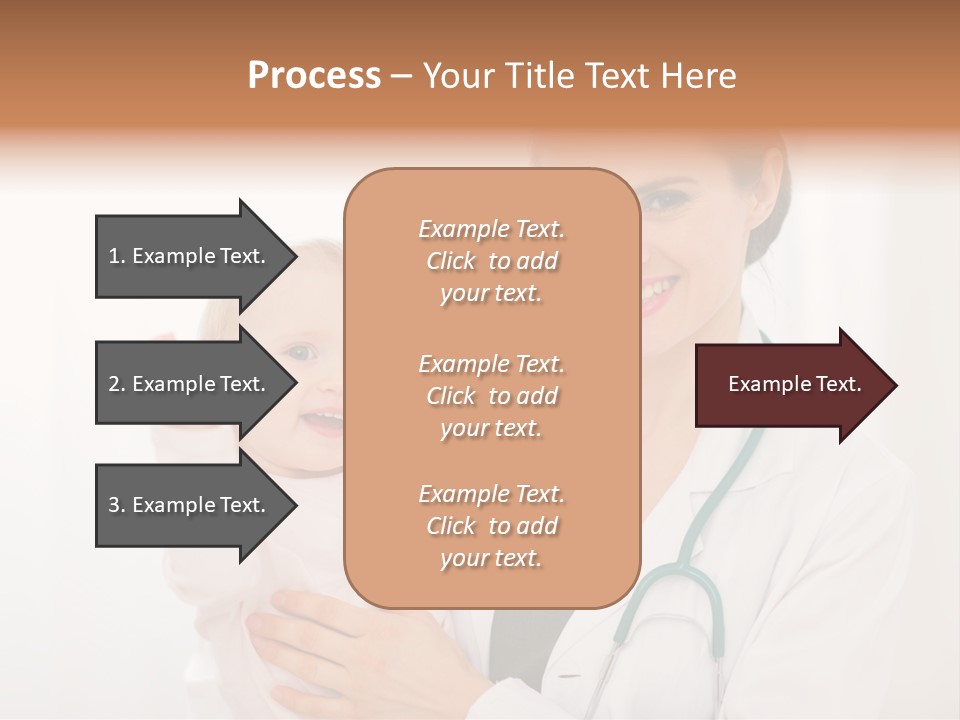 Process – Your Title Text Here

1. Example Text.

2. Example Text.

3. Example Text.

Example Text. Click to add your text.

Example Text. Click to add your text.

Example Text. Click to add your text.

Example Text.